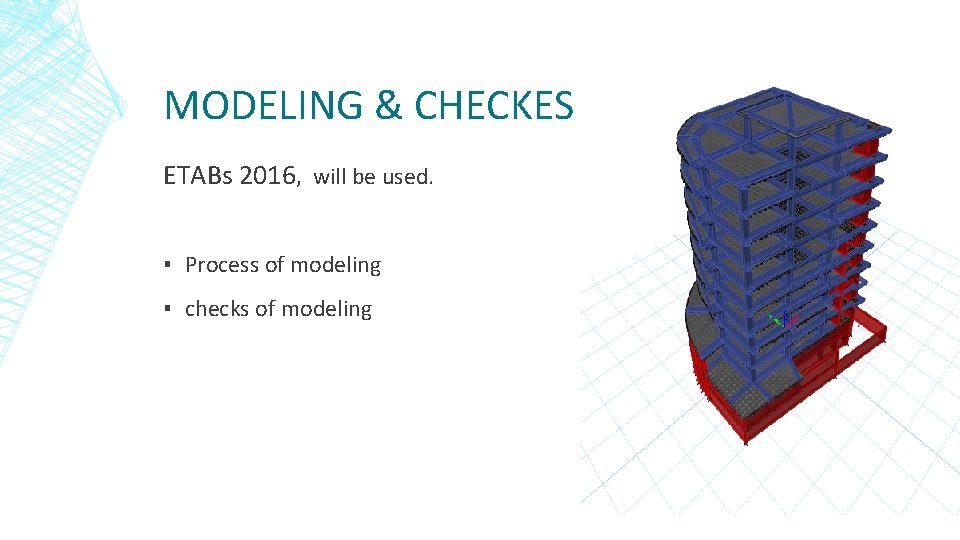 MODELING & CHECKES

ETABs 2016, will be used.

▪ Process of modeling

▪ checks of modeling